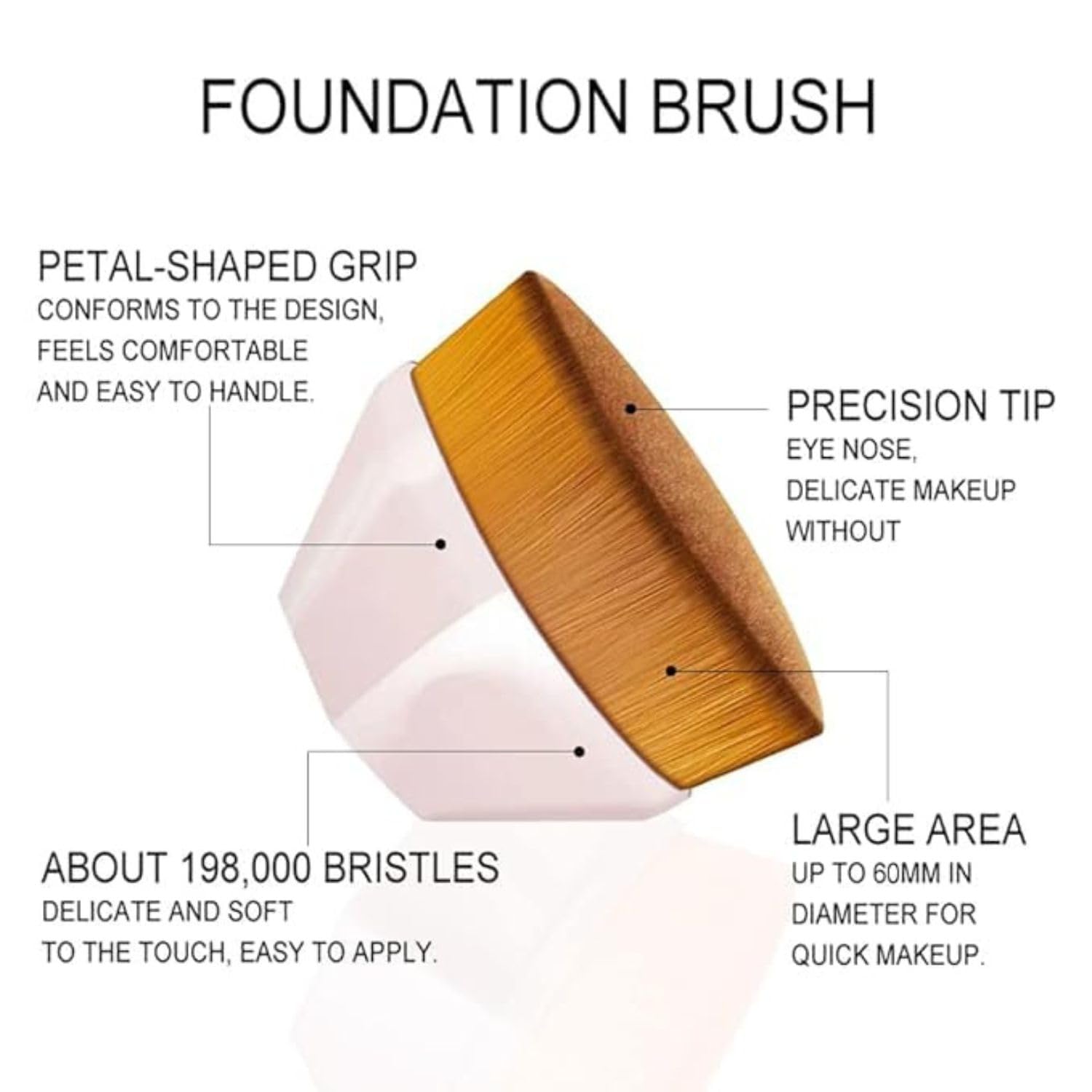 FOUNDATION BRUSH

PETAL-SHAPED GRIP
CONFORMS TO THE DESIGN, FEELS COMFORTABLE AND EASY TO HANDLE.

PRECISION TIP
EYE NOSE, DELICATE MAKEUP WITHOUT

ABOUT 198,000 BRISTLES
DELICATE AND SOFT TO THE TOUCH, EASY TO APPLY.

LARGE AREA
UP TO 60MM IN DIAMETER FOR QUICK MAKEUP.